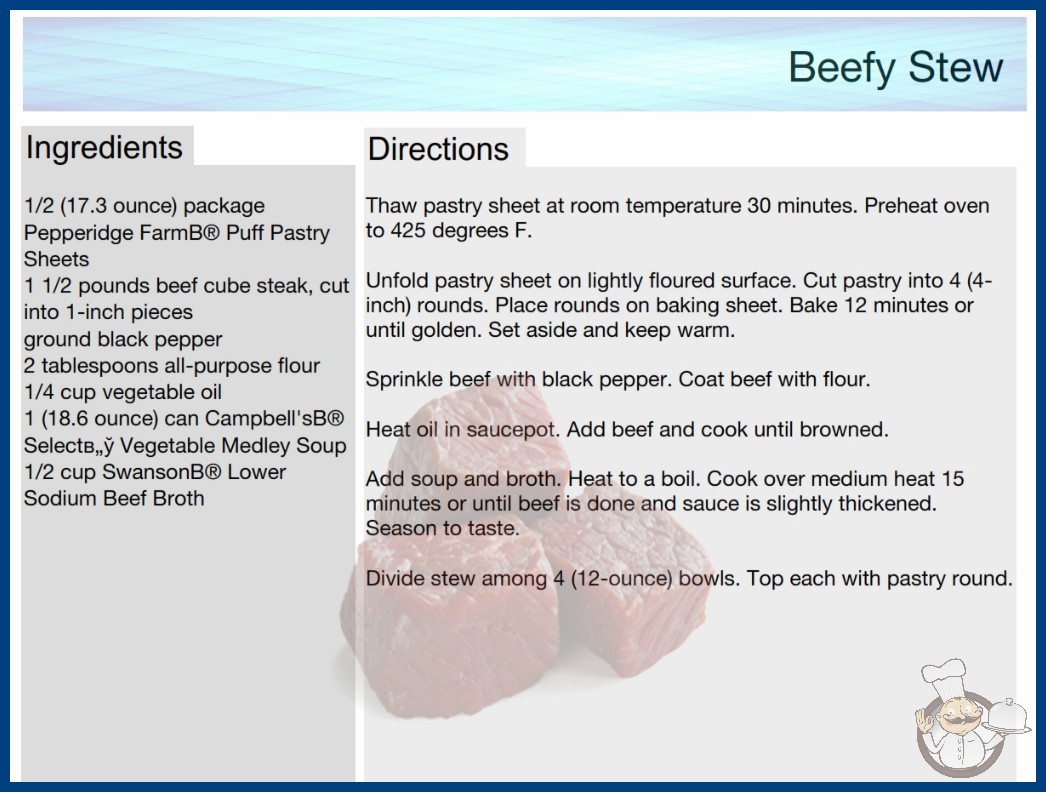 Beefy Stew

Ingredients

1/2 (17.3 ounce) package Pepperidge FarmВ® Puff Pastry Sheets
1 1/2 pounds beef cube steak, cut into 1-inch pieces
ground black pepper
2 tablespoons all-purpose flour
1/4 cup vegetable oil
1 (18.6 ounce) can Campbell'sВ® Selectв„ў Vegetable Medley Soup
1/2 cup SwansonВ® Lower Sodium Beef Broth

Directions

Thaw pastry sheet at room temperature 30 minutes. Preheat oven to 425 degrees F.

Unfold pastry sheet on lightly floured surface. Cut pastry into 4 (4-inch) rounds. Place rounds on baking sheet. Bake 12 minutes or until golden. Set aside and keep warm.

Sprinkle beef with black pepper. Coat beef with flour.

Heat oil in saucepot. Add beef and cook until browned.

Add soup and broth. Heat to a boil. Cook over medium heat 15 minutes or until beef is done and sauce is slightly thickened. Season to taste.

Divide stew among 4 (12-ounce) bowls. Top each with pastry round.